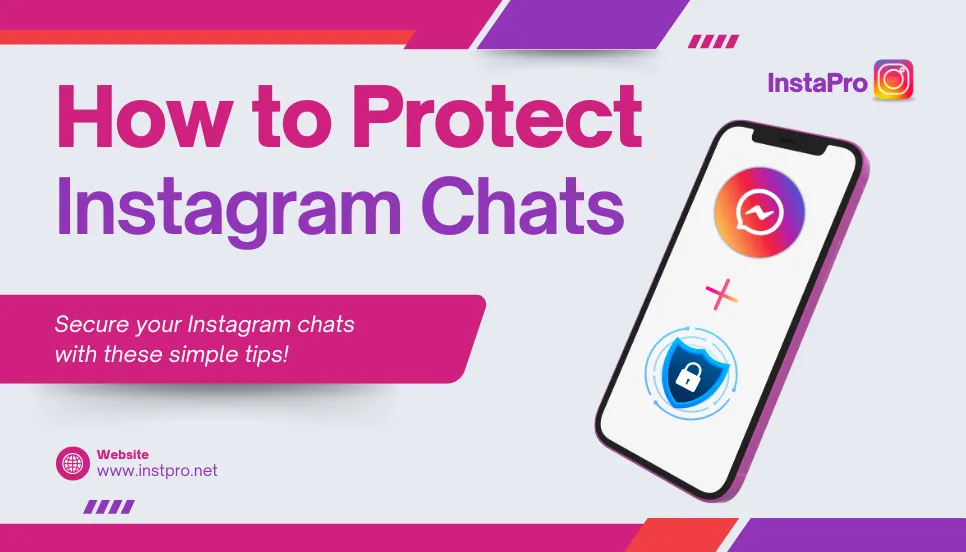 InstaPro

How to Protect Instagram Chats

Secure your Instagram chats with these simple tips!

Website
www.instpro.net